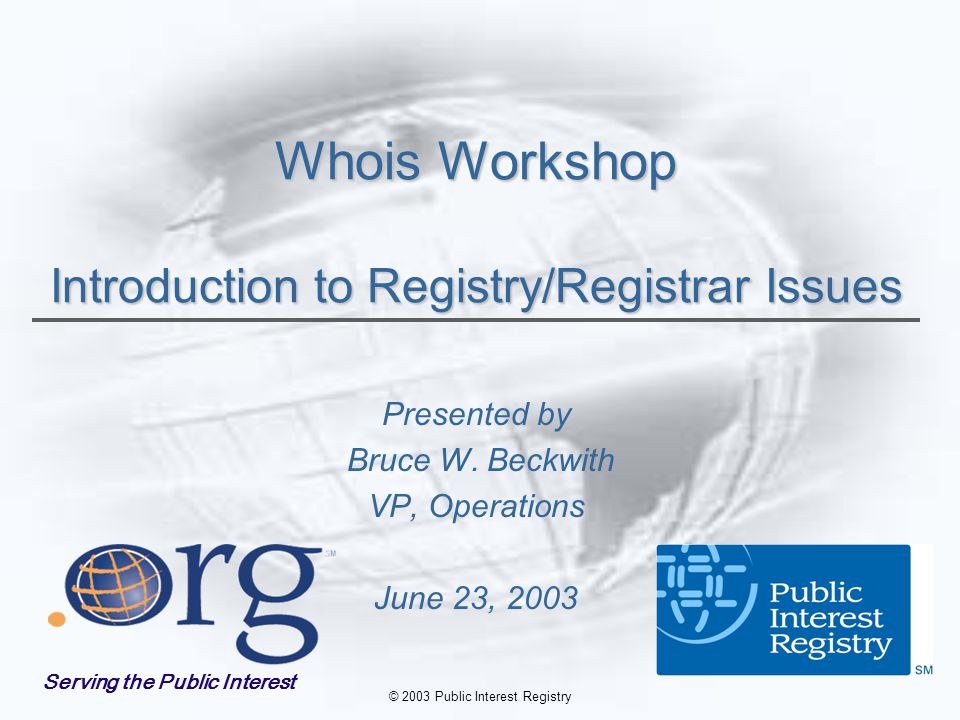 Whois Workshop

Introduction to Registry/Registrar Issues

Presented by
Bruce W. Beckwith
VP, Operations

June 23, 2003

.org SM

Serving the Public Interest

Public Interest Registry SM

© 2003 Public Interest Registry